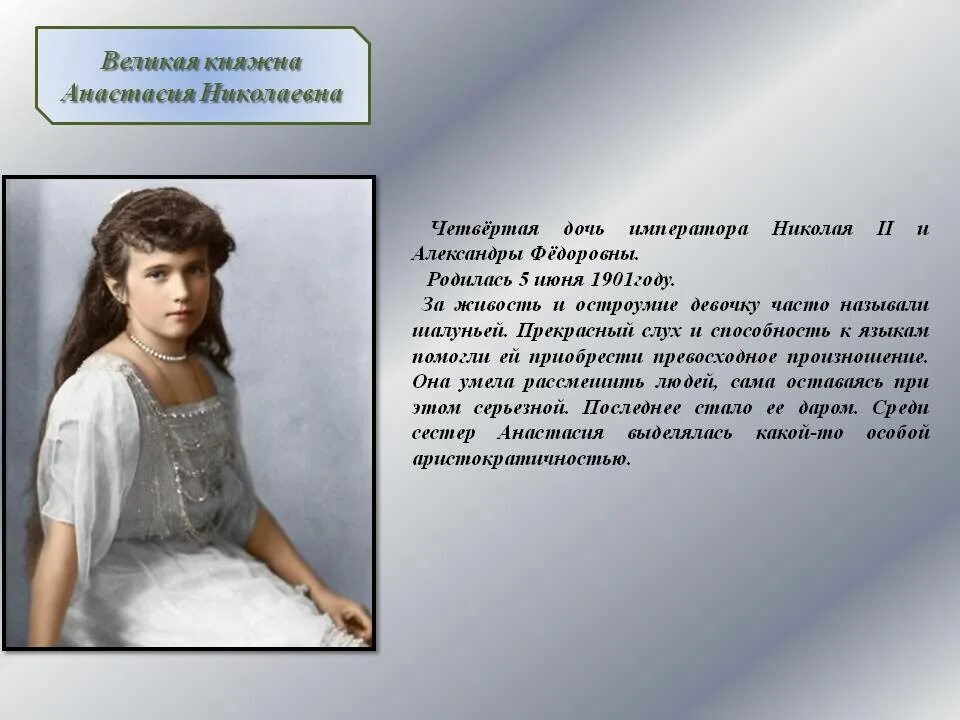 Великая княжна
Анастасия Николаевна

Четвёртая дочь императора Николая II и Александры Фёдоровны.

Родилась 5 июня 1901году.

За живость и остроумие девочку часто называли шалуньей. Прекрасный слух и способность к языкам помогли ей приобрести превосходное произношение. Она умела рассмешить людей, сама оставаясь при этом серьезной. Последнее стало ее даром. Среди сестер Анастасия выделялась какой-то особой аристократичностью.